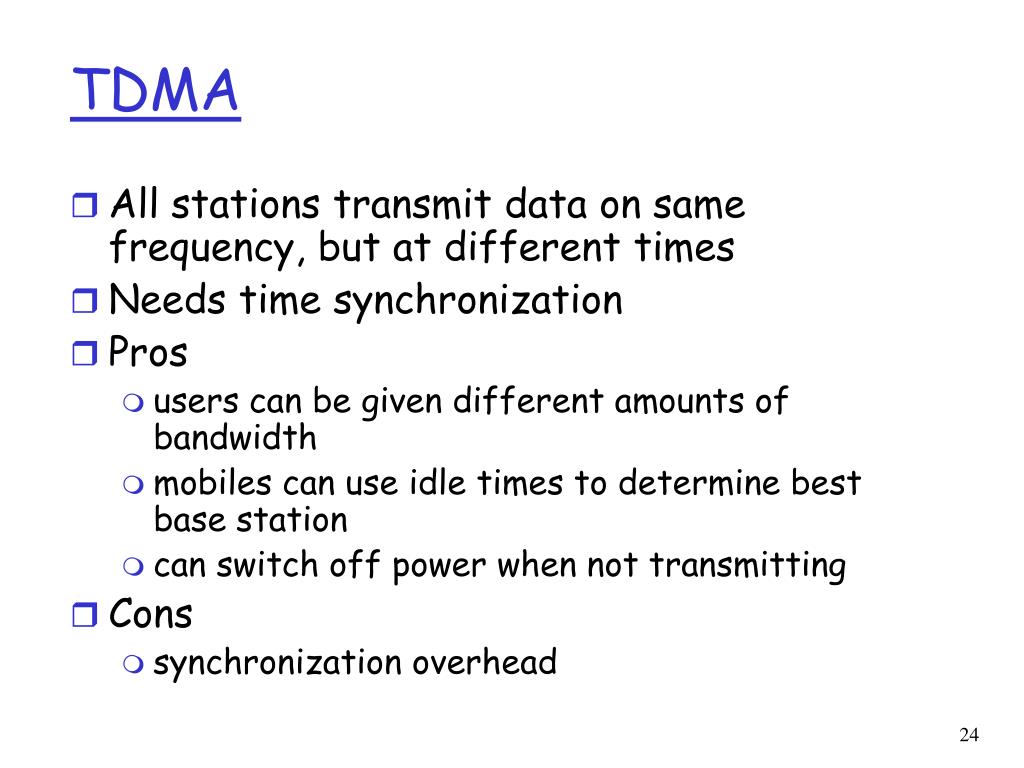 TDMA

All stations transmit data on same frequency, but at different times

Needs time synchronization

Pros

users can be given different amounts of bandwidth

mobiles can use idle times to determine best base station

can switch off power when not transmitting

Cons

synchronization overhead

24